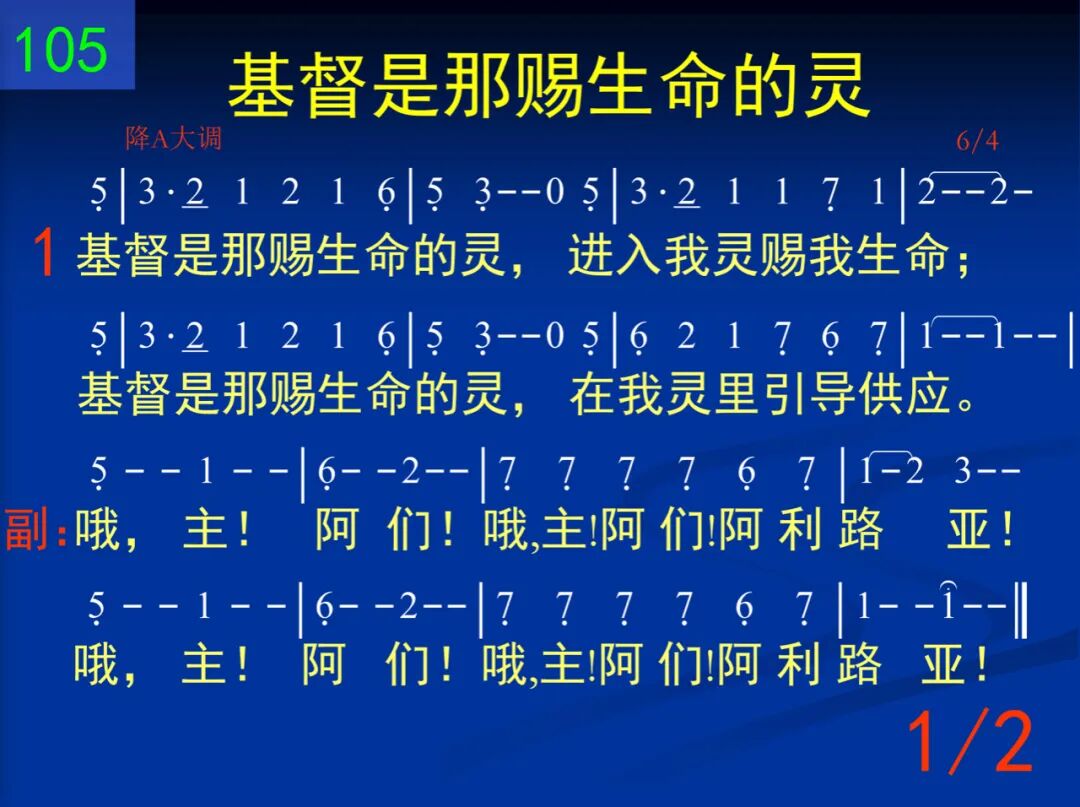 105

基督是那赐生命的灵

降A大调 6/4

5 | 3 · 2 1 2 1 6 | 5 3 - - 0 5 | 3 · 2 1 1 7 1 | 2 - - 2 -

1 基督是那赐生命的灵， 进入我灵赐我生命；

5 | 3 · 2 1 2 1 6 | 5 3 - - 0 5 | 6 2 1 7 6 7 | 1 - - 1 - - |

基督是那赐生命的灵， 在我灵里引导供应。

5 - - 1 - - | 6 - - 2 - - | 7 7 7 7 6 7 | 1 - 2 3 - -

副：哦， 主！ 阿 们！ 哦,主!阿 们!阿 利 路 亚！

5 - - 1 - - | 6 - - 2 - - | 7 7 7 7 6 7 | 1 - - 1 - - ‖

哦， 主！ 阿 们！ 哦,主!阿 们!阿 利 路 亚！

1/2